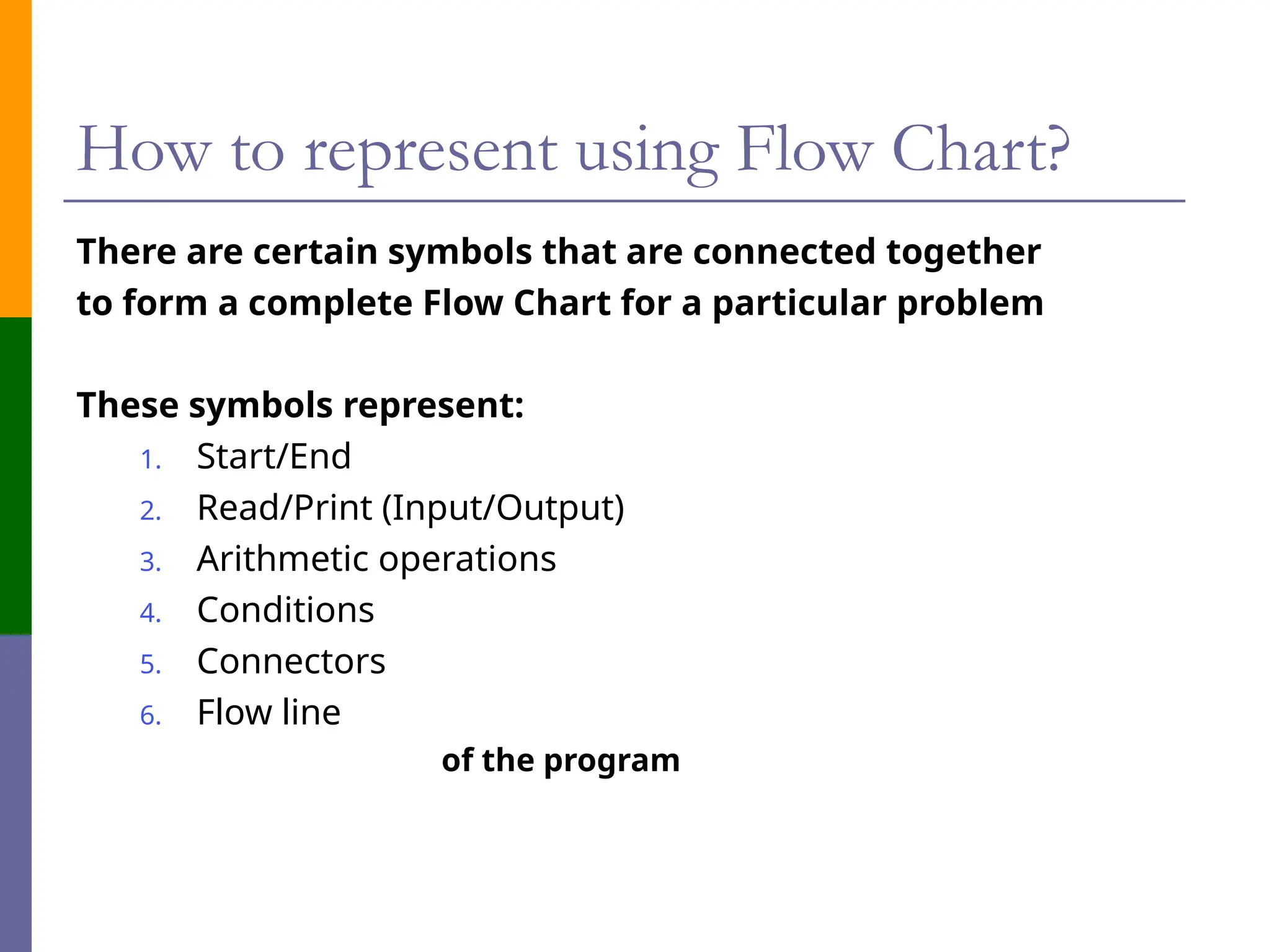 How to represent using Flow Chart?

There are certain symbols that are connected together to form a complete Flow Chart for a particular problem

These symbols represent:
1. Start/End
2. Read/Print (Input/Output)
3. Arithmetic operations
4. Conditions
5. Connectors
6. Flow line

of the program